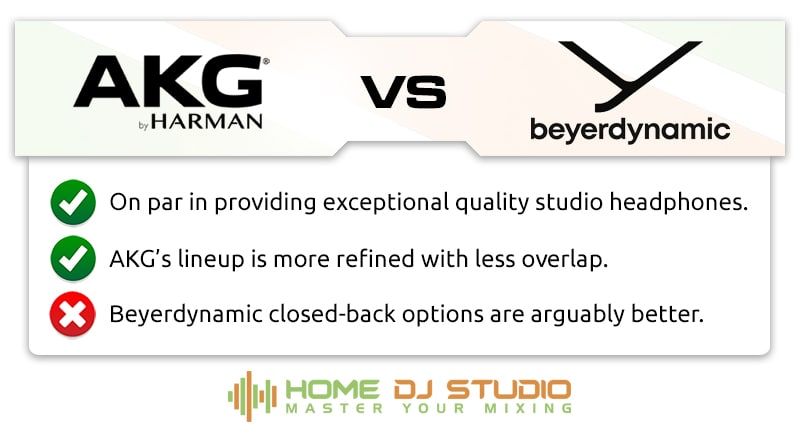 AKG®
by HARMAN

VS

beyerdynamic

On par in providing exceptional quality studio headphones.

AKG's lineup is more refined with less overlap.

Beyerdynamic closed-back options are arguably better.

HOME DJ STUDIO
MASTER YOUR MIXING